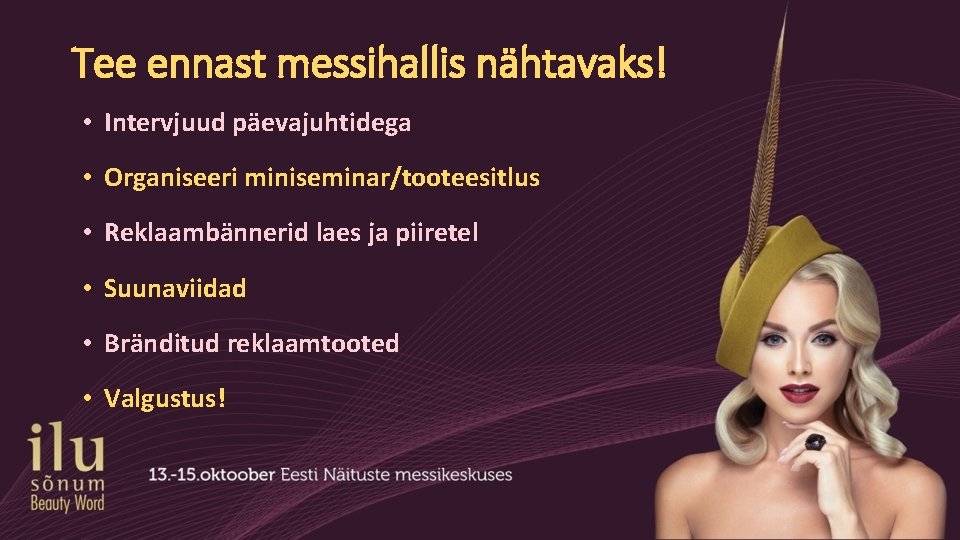 Tee ennast messihallis nähtavaks!

• Intervjuud päevajuhtidega
• Organiseeri miniseminar/tooteesitlus
• Reklaambännerid laes ja piiretel
• Suunaviidad
• Bränditud reklaamtooted
• Valgustus!

ilu sõnum Beauty Word

13.-15.oktoober Eesti Näituste messikeskuses